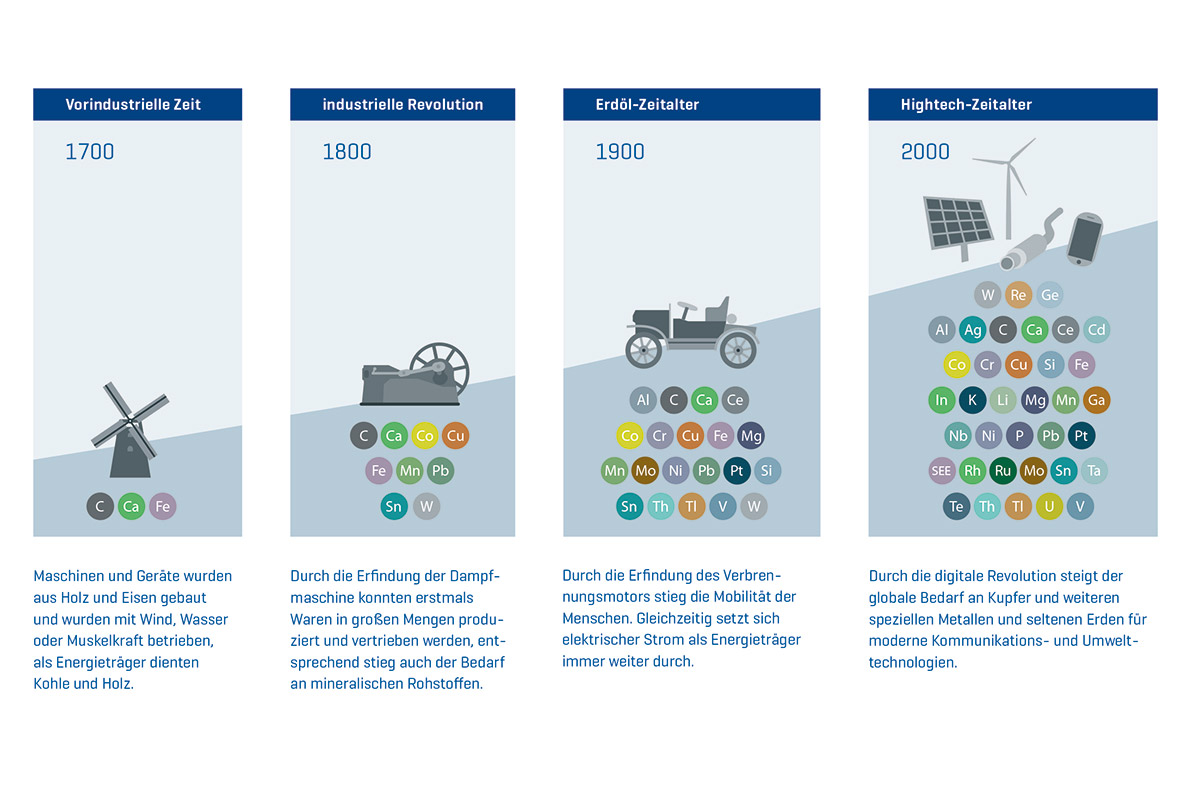 Vorindustrielle Zeit

1700

C Ca Fe

Maschinen und Geräte wurden aus Holz und Eisen gebaut und wurden mit Wind, Wasser oder Muskelkraft betrieben, als Energieträger dienten Kohle und Holz.

industrielle Revolution

1800

C Ca Co Cu
Fe Mn Pb
Sn W

Durch die Erfindung der Dampfmaschine konnten erstmals Waren in großen Mengen produziert und vertrieben werden, entsprechend stieg auch der Bedarf an mineralischen Rohstoffen.

Erdöl-Zeitalter

1900

Al C Ca Ce
Co Cr Cu Fe Mg
Mn Mo Ni Pb Pt Si
Sn Th Tl V W

Durch die Erfindung des Verbrennungsmotors stieg die Mobilität der Menschen. Gleichzeitig setzt sich elektrischer Strom als Energieträger immer weiter durch.

Hightech-Zeitalter

2000

W Re Ge
Al Ag C Ca Ce Cd
Co Cr Cu Si Fe
In K Li Mg Mn Ga
Nb Ni P Pb Pt
SEE Rh Ru Mo Sn Ta
Te Th Tl U V

Durch die digitale Revolution steigt der globale Bedarf an Kupfer und weiteren speziellen Metallen und seltenen Erden für moderne Kommunikations- und Umwelttechnologien.